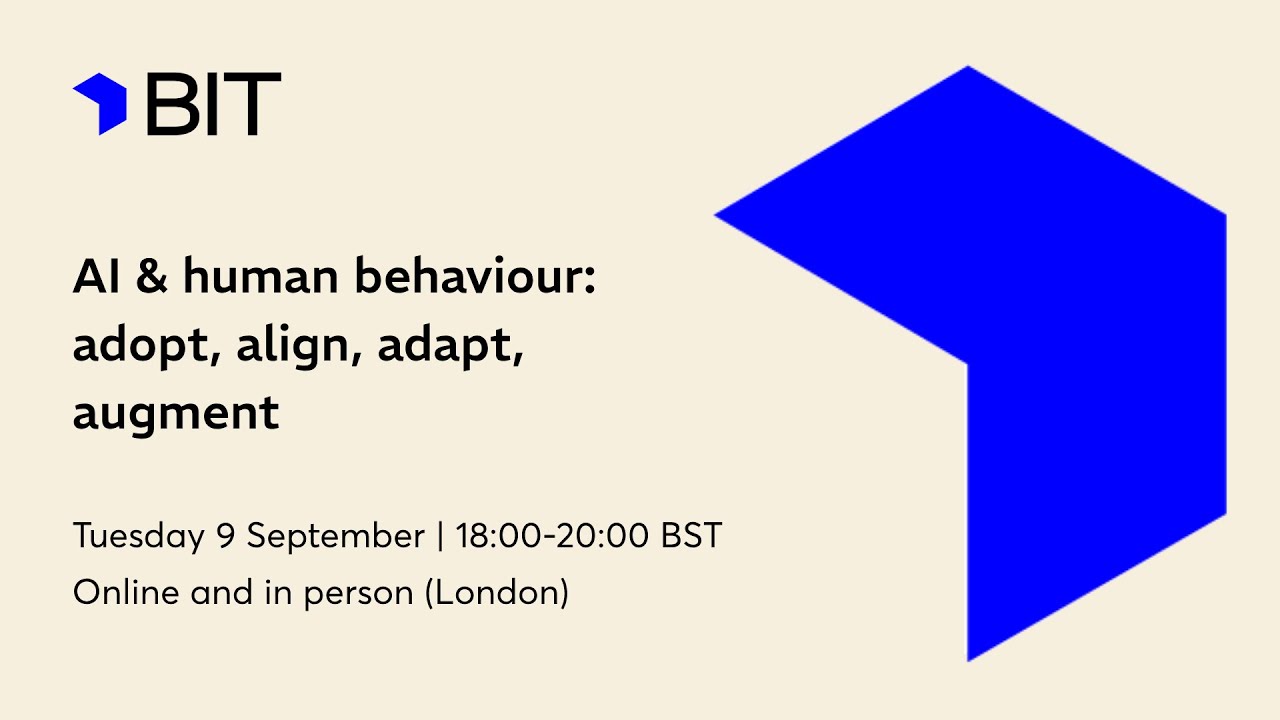 BIT

AI & human behaviour: adopt, align, adapt, augment

Tuesday 9 September | 18:00-20:00 BST
Online and in person (London)